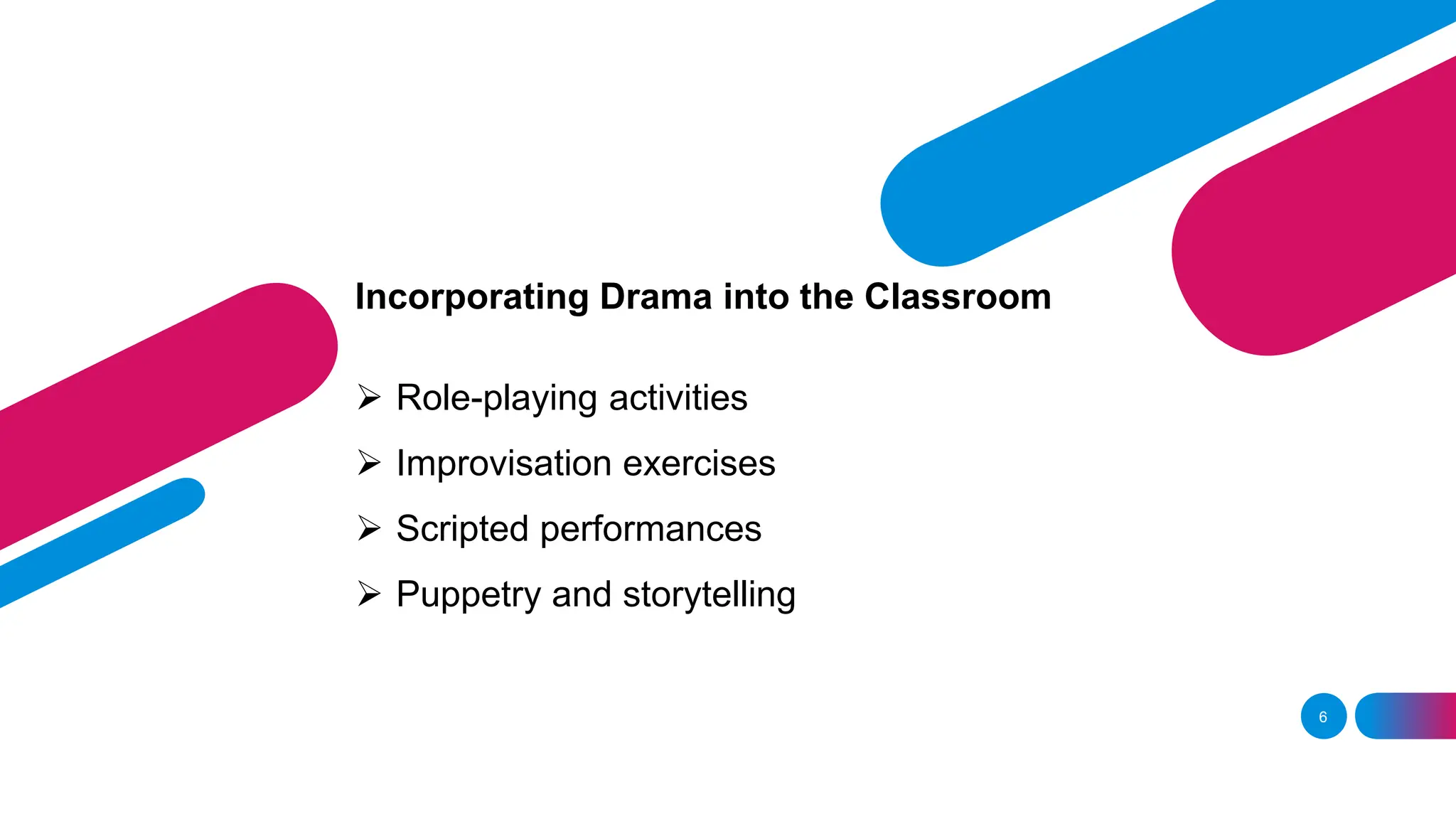 Incorporating Drama into the Classroom

➢ Role-playing activities
➢ Improvisation exercises
➢ Scripted performances
➢ Puppetry and storytelling

6